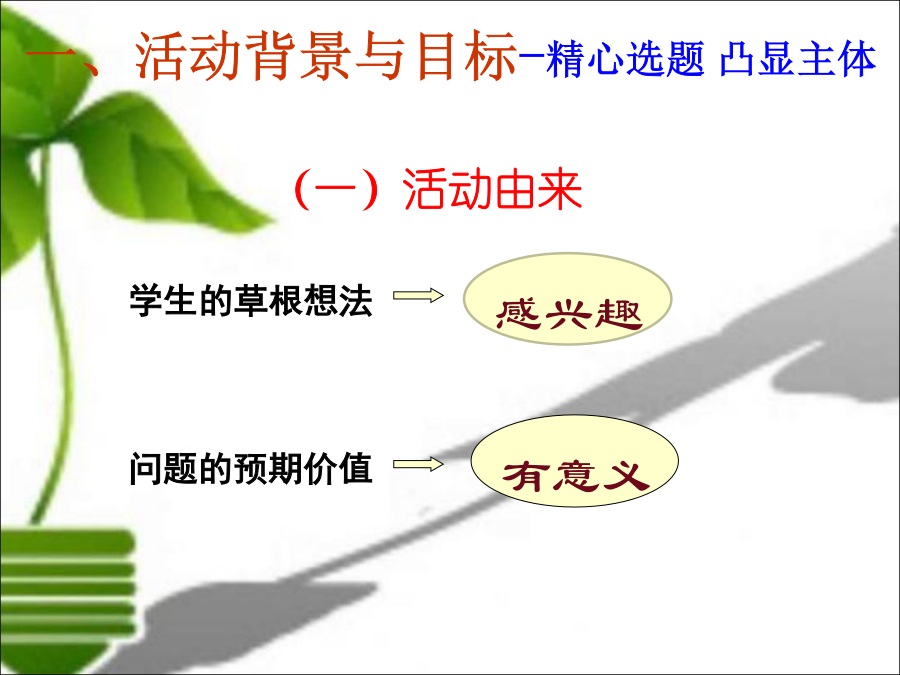 一、活动背景与目标–精心选题 凸显主体

（一）活动由来

学生的草根想法

感兴趣

问题的预期价值

有意义